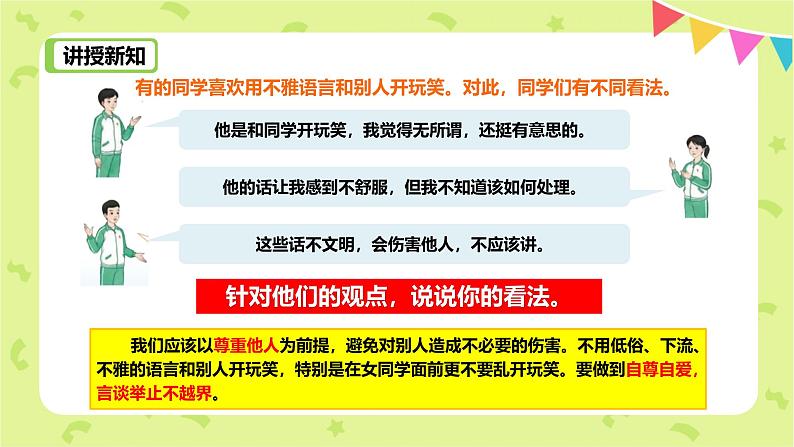 讲授新知

有的同学喜欢用不雅语言和别人开玩笑。对此，同学们有不同看法。

他是和同学开玩笑，我觉得无所谓，还挺有意思的。

他的话让我感到不舒服，但我不知道该如何处理。

这些话不文明，会伤害他人，不应该讲。

针对他们的观点，说说你的看法。

我们应该以尊重他人为前提，避免对别人造成不必要的伤害。不用低俗、下流、不雅的语言和别人开玩笑，特别是在女同学面前更不要乱开玩笑。要做到自尊自爱，言谈举止不越界。